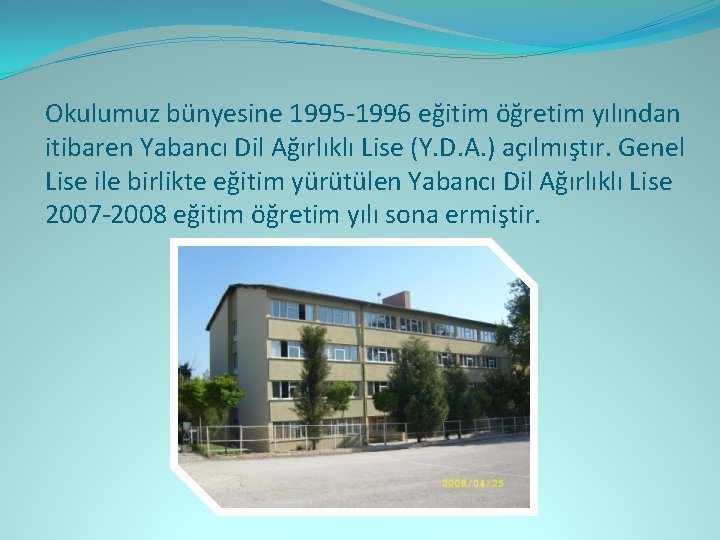 Okulumuz bünyesine 1995-1996 eğitim öğretim yılından itibaren Yabancı Dil Ağırlıklı Lise (Y.D.A.) açılmıştır. Genel Lise ile birlikte eğitim yürütülen Yabancı Dil Ağırlıklı Lise 2007-2008 eğitim öğretim yılı sona ermiştir.

2008/04/25